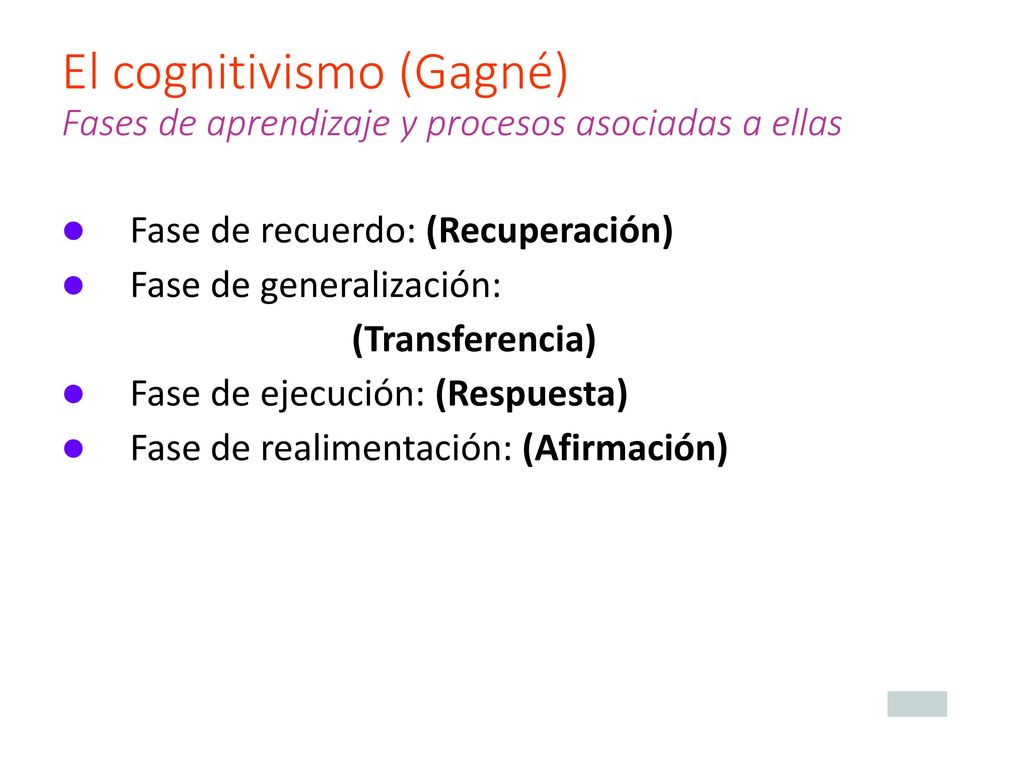 El cognitivismo (Gagné)
Fases de aprendizaje y procesos asociadas a ellas

- Fase de recuerdo: (Recuperación)
- Fase de generalización: (Transferencia)
- Fase de ejecución: (Respuesta)
- Fase de realimentación: (Afirmación)